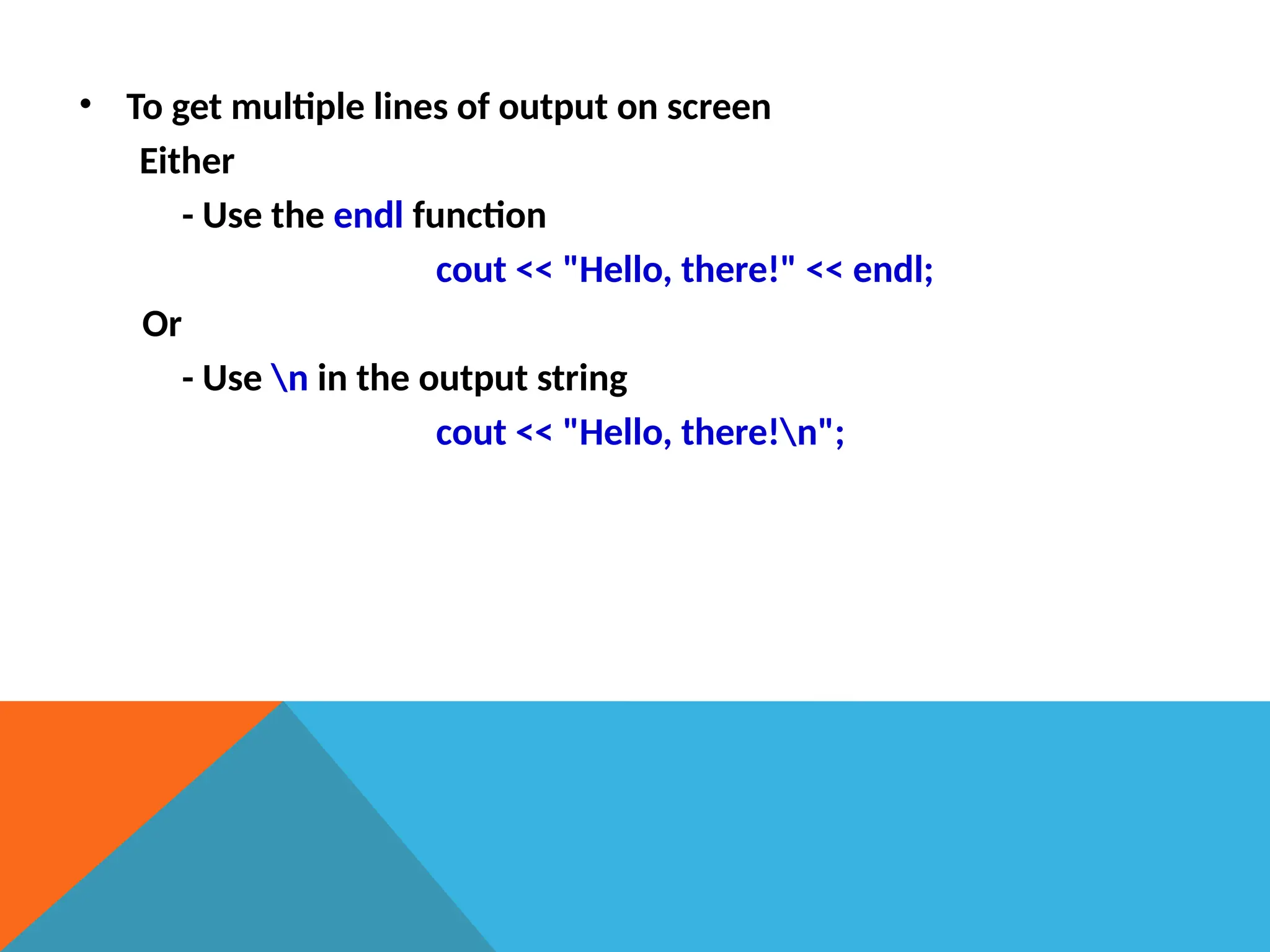 • To get multiple lines of output on screen

Either

- Use the endl function

cout << "Hello, there!" << endl;

Or

- Use \n in the output string

cout << "Hello, there!\n";